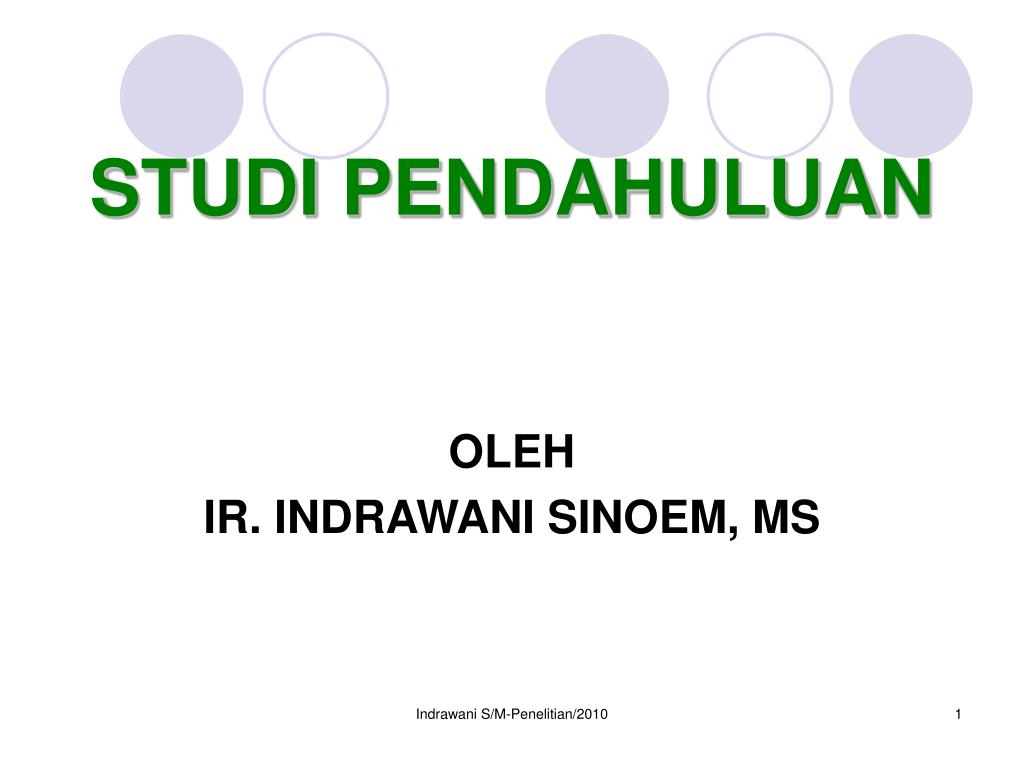 STUDI PENDAHULUAN

OLEH
IR. INDRAWANI SINOEM, MS

Indrawani S/M-Penelitian/2010

1